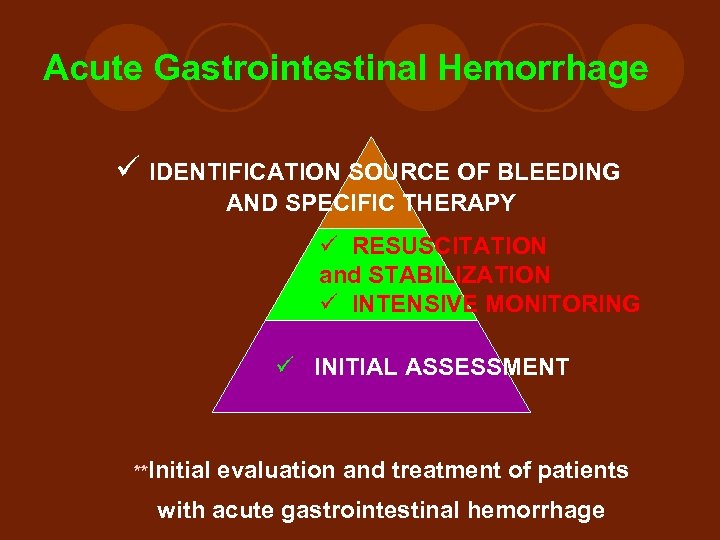 Acute Gastrointestinal Hemorrhage

✓ IDENTIFICATION SOURCE OF BLEEDING AND SPECIFIC THERAPY

✓ RESUSCITATION and STABILIZATION
✓ INTENSIVE MONITORING

✓ INITIAL ASSESSMENT

**Initial evaluation and treatment of patients with acute gastrointestinal hemorrhage